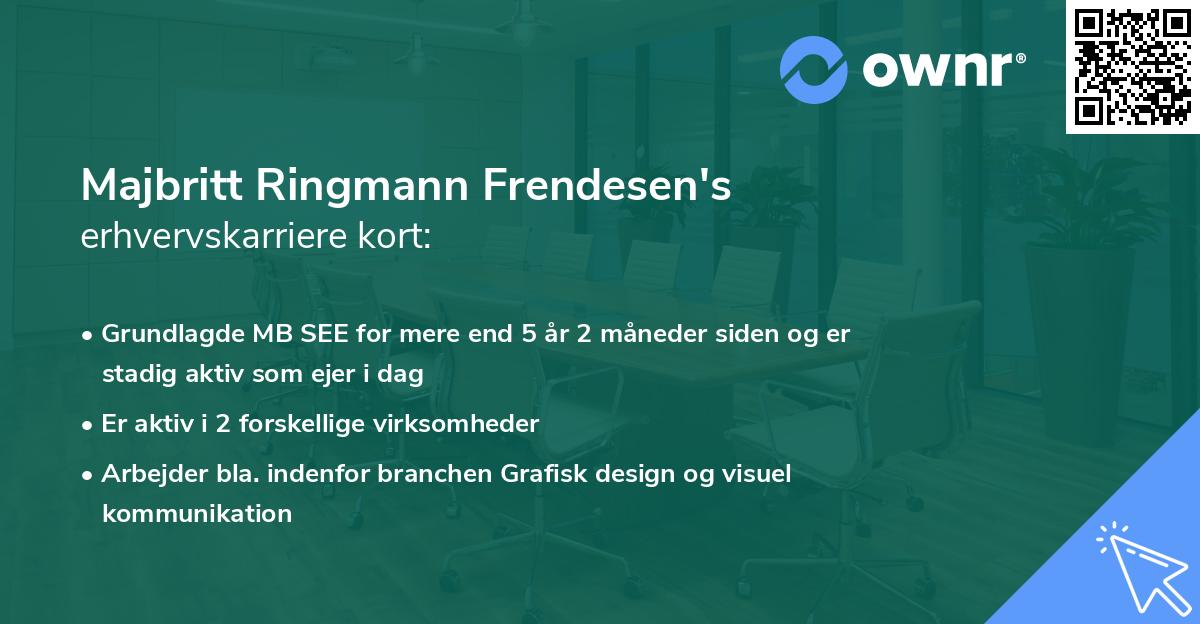 ownr®

Majbritt Ringmann Frendesen's
erhvervskarriere kort:

• Grundlagde MB SEE for mere end 5 år 2 måneder siden og er stadig aktiv som ejer i dag

• Er aktiv i 2 forskellige virksomheder

• Arbejder bla. indenfor branchen Grafisk design og visuel kommunikation